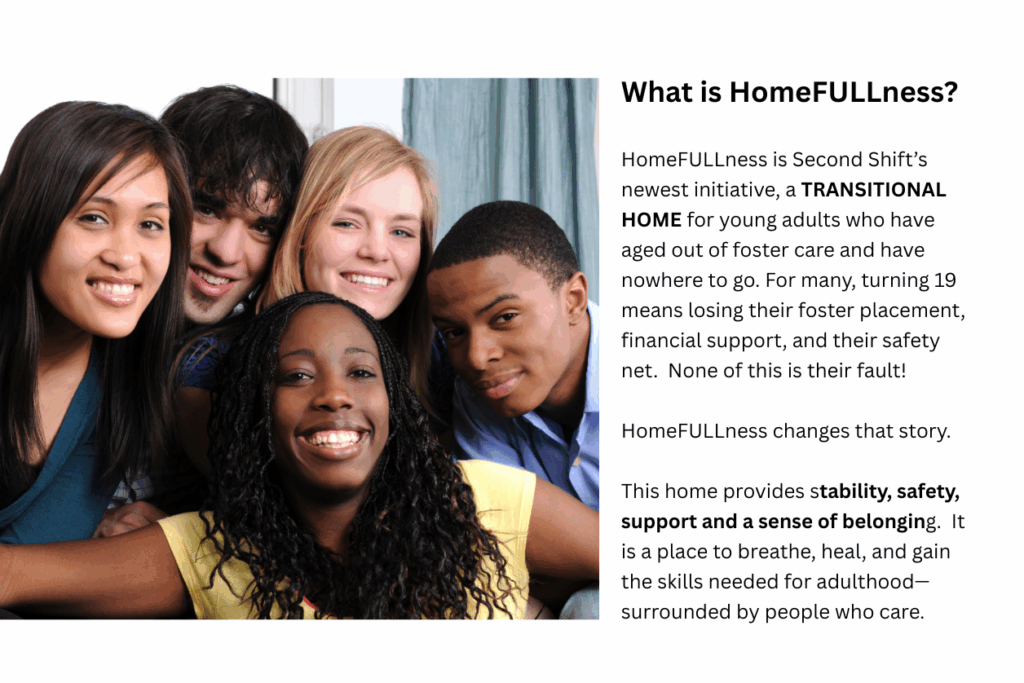 What is HomeFULLness?

HomeFULLness is Second Shift's newest initiative, a TRANSITIONAL HOME for young adults who have aged out of foster care and have nowhere to go. For many, turning 19 means losing their foster placement, financial support, and their safety net. None of this is their fault!

HomeFULLness changes that story.

This home provides stability, safety, support and a sense of belonging. It is a place to breathe, heal, and gain the skills needed for adulthood—surrounded by people who care.